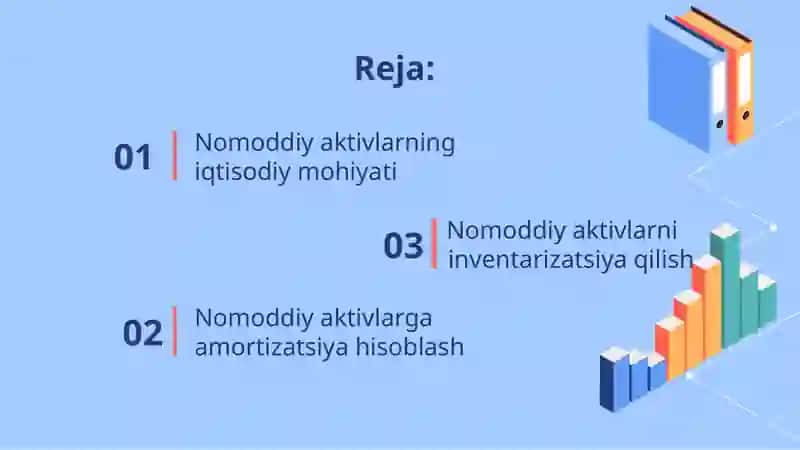 Reja:

01 Nomoddiy aktivlarning iqtisodiy mohiyati

03 Nomoddiy aktivlarni inventarizatsiya qilish

02 Nomoddiy aktivlarga amortizatsiya hisoblash